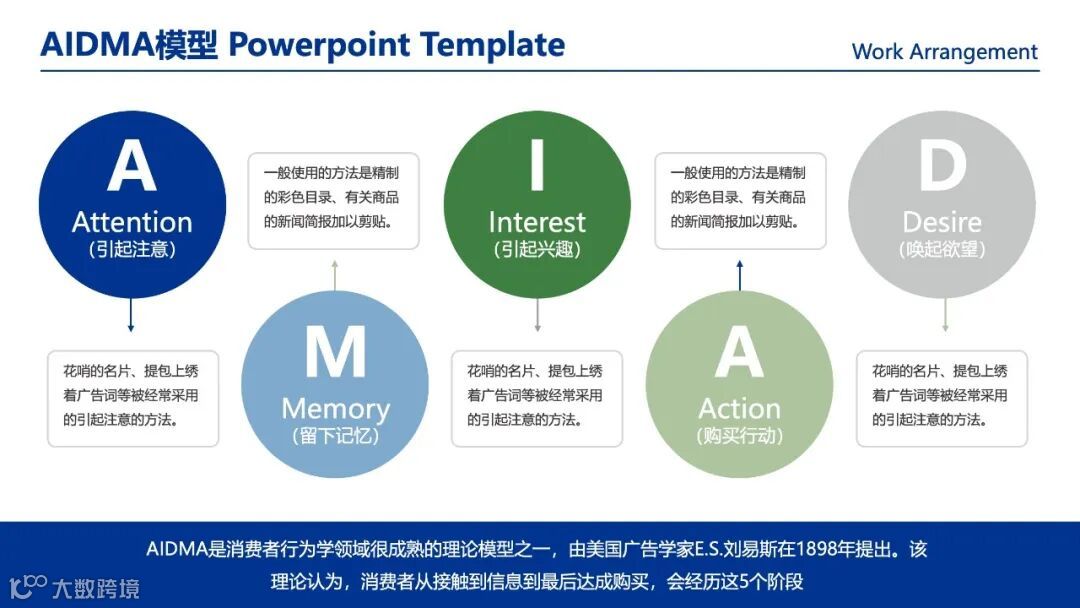 AIDMA模型 Powerpoint Template

Work Arrangement

A
Attention
(引起注意)

花哨的名片、提包上绣着广告词等被经常采用的引起注意的方法。

一般使用的方法是精制的彩色目录、有关商品的新闻简报加以剪贴。

M
Memory
(留下记忆)

I
Interest
(引起兴趣)

花哨的名片、提包上绣着广告词等被经常采用的引起注意的方法。

一般使用的方法是精制的彩色目录、有关商品的新闻简报加以剪贴。

A
Action
(购买行动)

D
Desire
(唤起欲望)

花哨的名片、提包上绣着广告词等被经常采用的引起注意的方法。

AIDMA是消费者行为学领域很成熟的理论模型之一，由美国广告学家E.S.刘易斯在1898年提出。该理论认为，消费者从接触到信息到最后达成购买，会经历这5个阶段

大数跨境